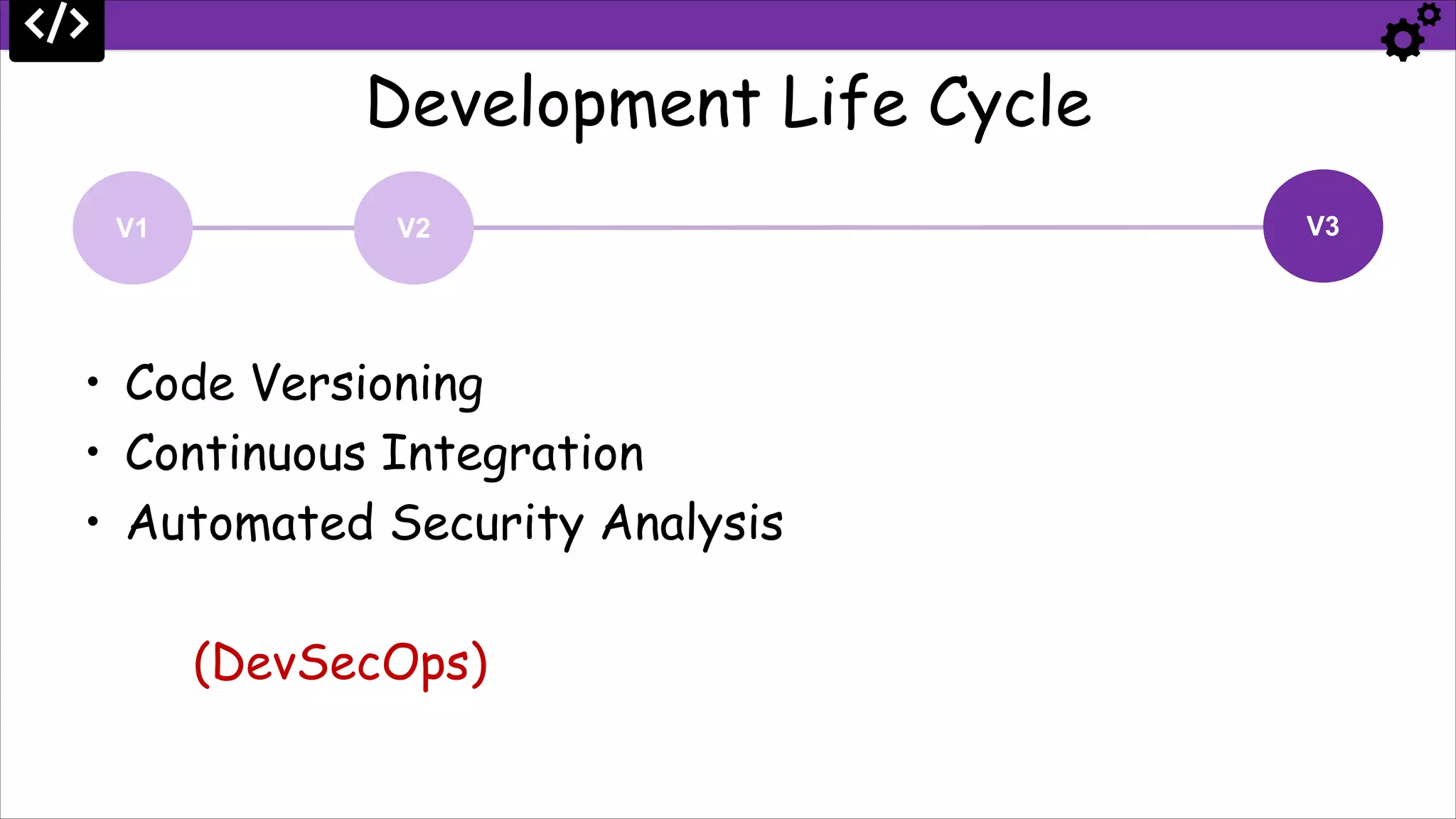 </>

Development Life Cycle

V1

V2

V3

• Code Versioning
• Continuous Integration
• Automated Security Analysis

(DevSecOps)